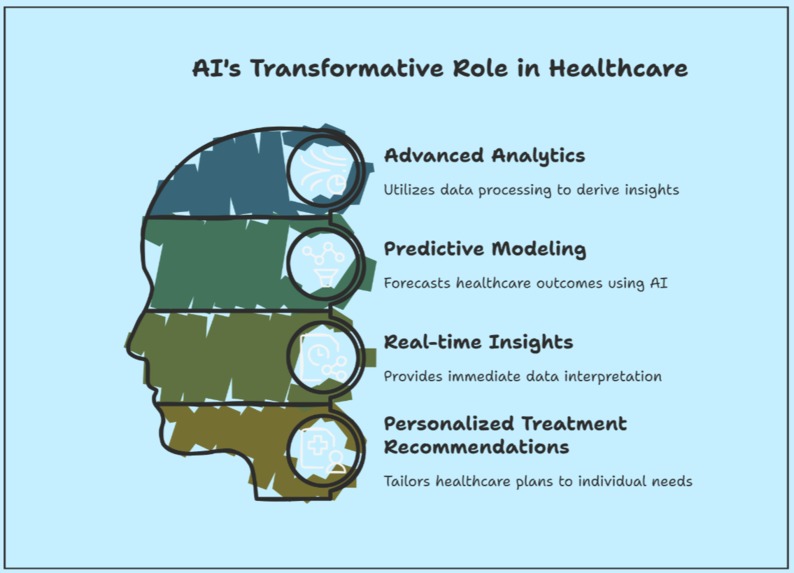 AI's Transformative Role in Healthcare

Advanced Analytics

Utilizes data processing to derive insights

Predictive Modeling

Forecasts healthcare outcomes using AI

Real-time Insights

Provides immediate data interpretation

Personalized Treatment Recommendations

Tailors healthcare plans to individual needs